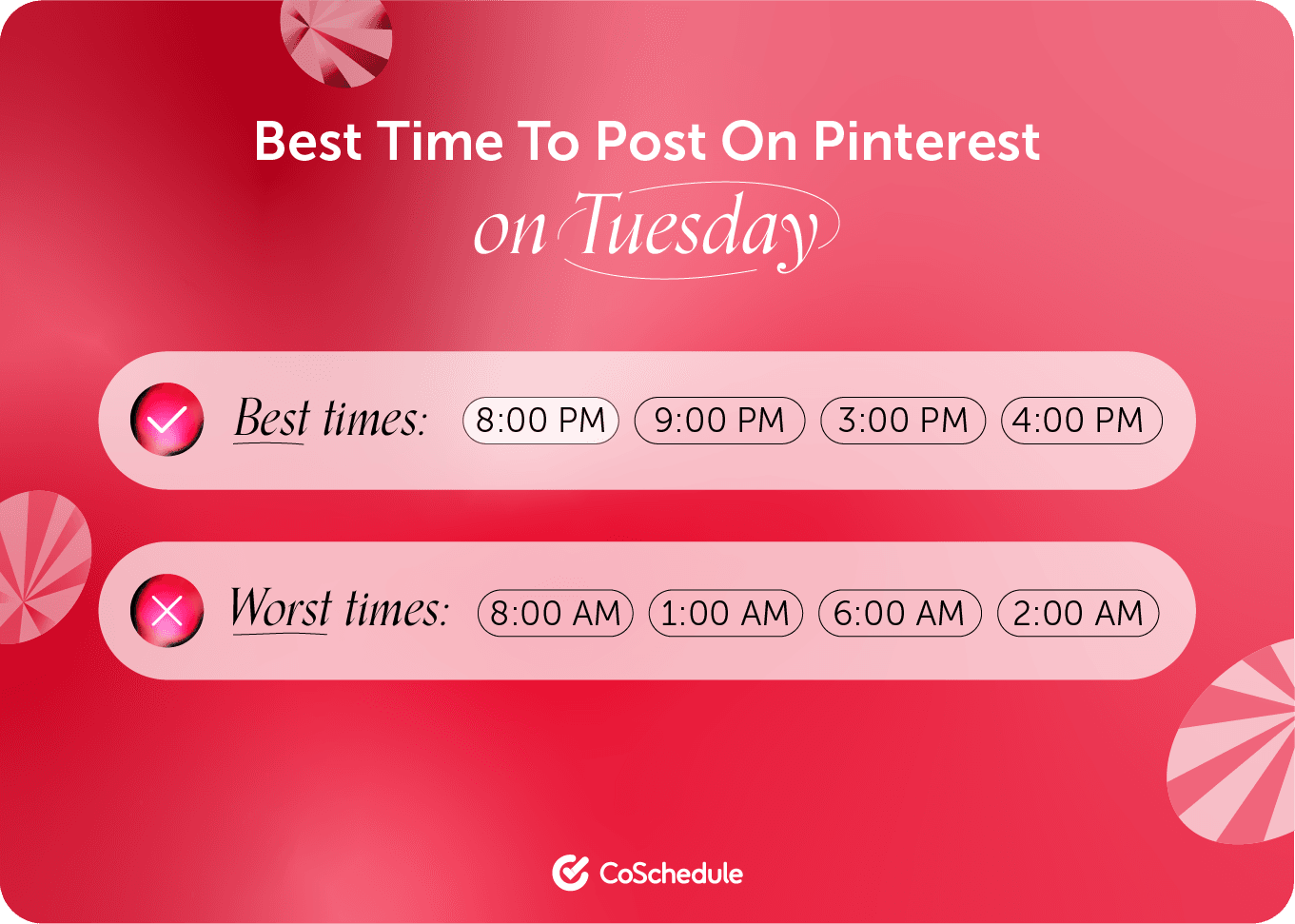 Best Time To Post On Pinterest
on Tuesday

Best times: 8:00 PM 9:00 PM 3:00 PM 4:00 PM

Worst times: 8:00 AM 1:00 AM 6:00 AM 2:00 AM

CoSchedule